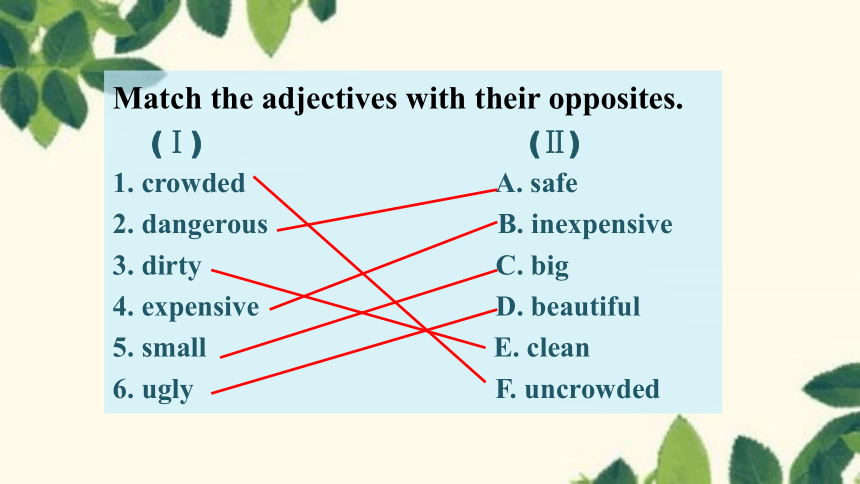 Match the adjectives with their opposites.

(Ⅰ)

1. crowded
2. dangerous
3. dirty
4. expensive
5. small
6. ugly

(Ⅱ)

A. safe
B. inexpensive
C. big
D. beautiful
E. clean
F. uncrowded